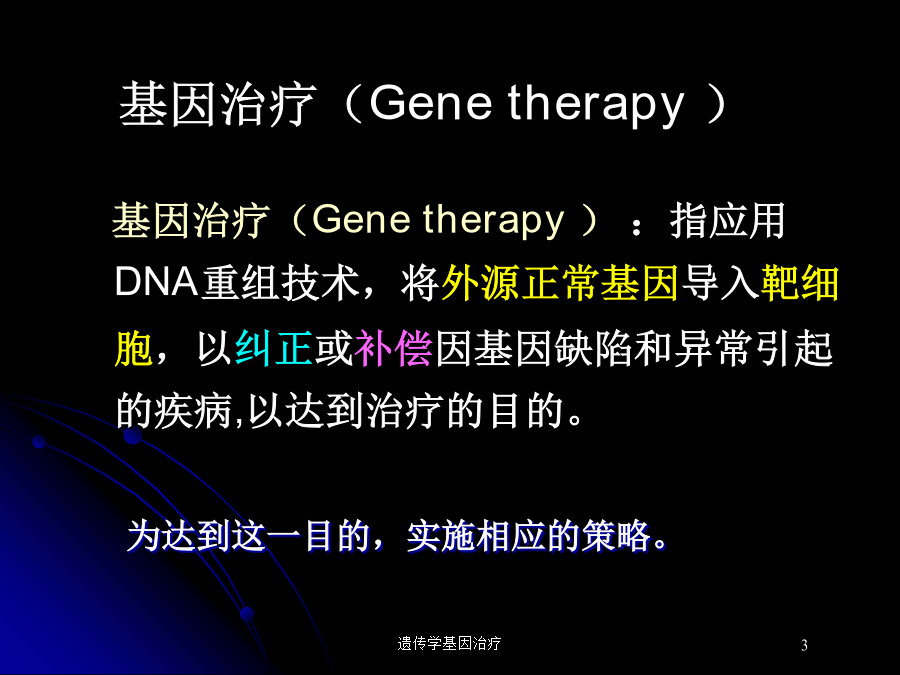 基因治疗（Gene therapy ）

基因治疗（Gene therapy ） ：指应用DNA重组技术，将外源正常基因导入靶细胞，以纠正或补偿因基因缺陷和异常引起的疾病,以达到治疗的目的。

为达到这一目的，实施相应的策略。

遗传学基因治疗

3